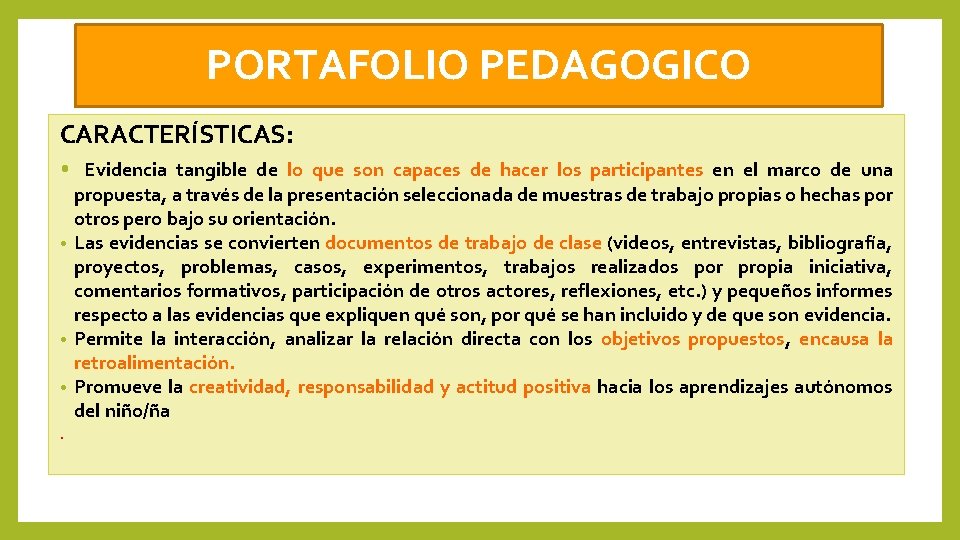 PORTAFOLIO PEDAGOGICO

CARACTERÍSTICAS:

• Evidencia tangible de lo que son capaces de hacer los participantes en el marco de una propuesta, a través de la presentación seleccionada de muestras de trabajo propias o hechas por otros pero bajo su orientación.
• Las evidencias se convierten documentos de trabajo de clase (videos, entrevistas, bibliografía, proyectos, problemas, casos, experimentos, trabajos realizados por propia iniciativa, comentarios formativos, participación de otros actores, reflexiones, etc.) y pequeños informes respecto a las evidencias que expliquen qué son, por qué se han incluido y de que son evidencia.
• Permite la interacción, analizar la relación directa con los objetivos propuestos, encausa la retroalimentación.
• Promueve la creatividad, responsabilidad y actitud positiva hacia los aprendizajes autónomos del niño/ña

.